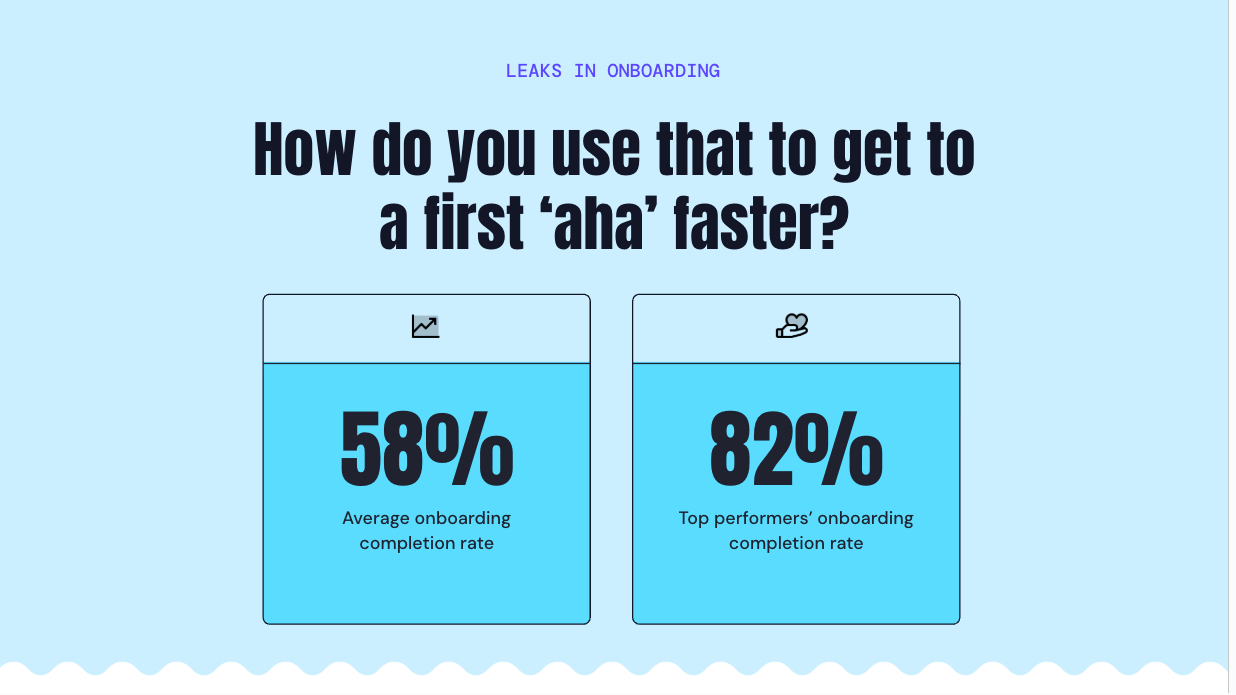 LEAKS IN ONBOARDING

How do you use that to get to a first ‘aha’ faster?

58%

Average onboarding completion rate

82%

Top performers’ onboarding completion rate